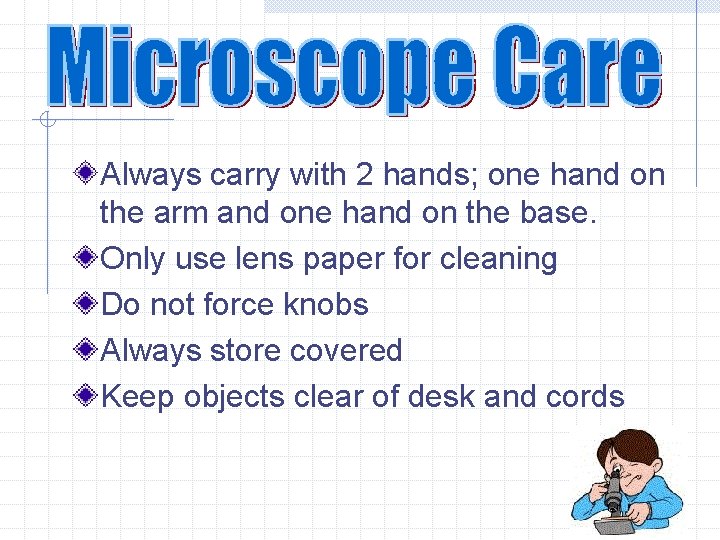 Microscope Care

Always carry with 2 hands; one hand on the arm and one hand on the base.

Only use lens paper for cleaning

Do not force knobs

Always store covered

Keep objects clear of desk and cords